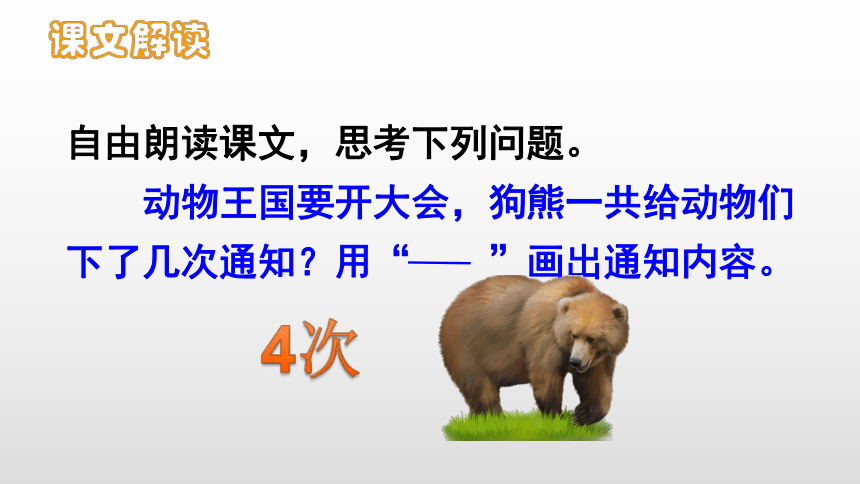 课文解读

自由朗读课文，思考下列问题。

动物王国要开大会，狗熊一共给动物们下了几次通知？用“—— ”画出通知内容。

4次